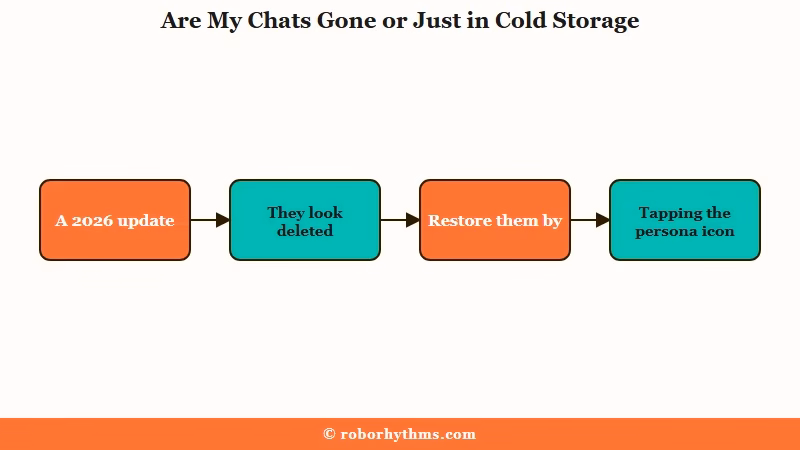 Are My Chats Gone or Just in Cold Storage

A 2026 update

They look deleted

Restore them by

Tapping the persona icon

© roborhythms.com